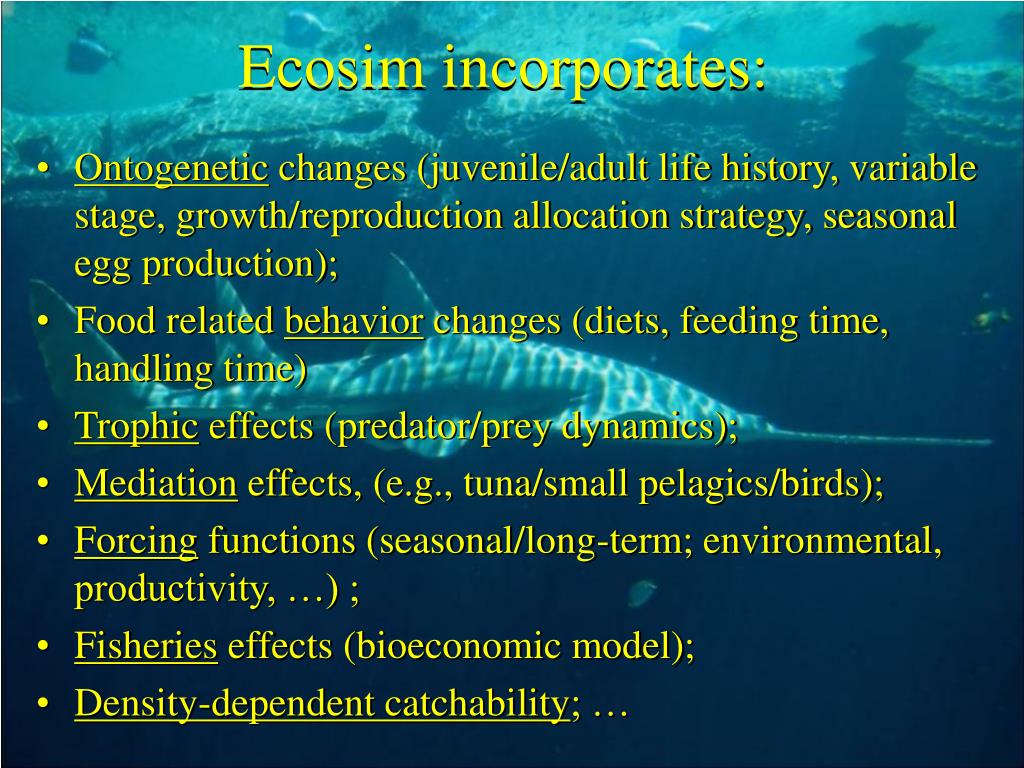 Ecosim incorporates:

• Ontogenetic changes (juvenile/adult life history, variable stage, growth/reproduction allocation strategy, seasonal egg production);
• Food related behavior changes (diets, feeding time, handling time)
• Trophic effects (predator/prey dynamics);
• Mediation effects, (e.g., tuna/small pelagics/birds);
• Forcing functions (seasonal/long-term; environmental, productivity, …) ;
• Fisheries effects (bioeconomic model);
• Density-dependent catchability; …